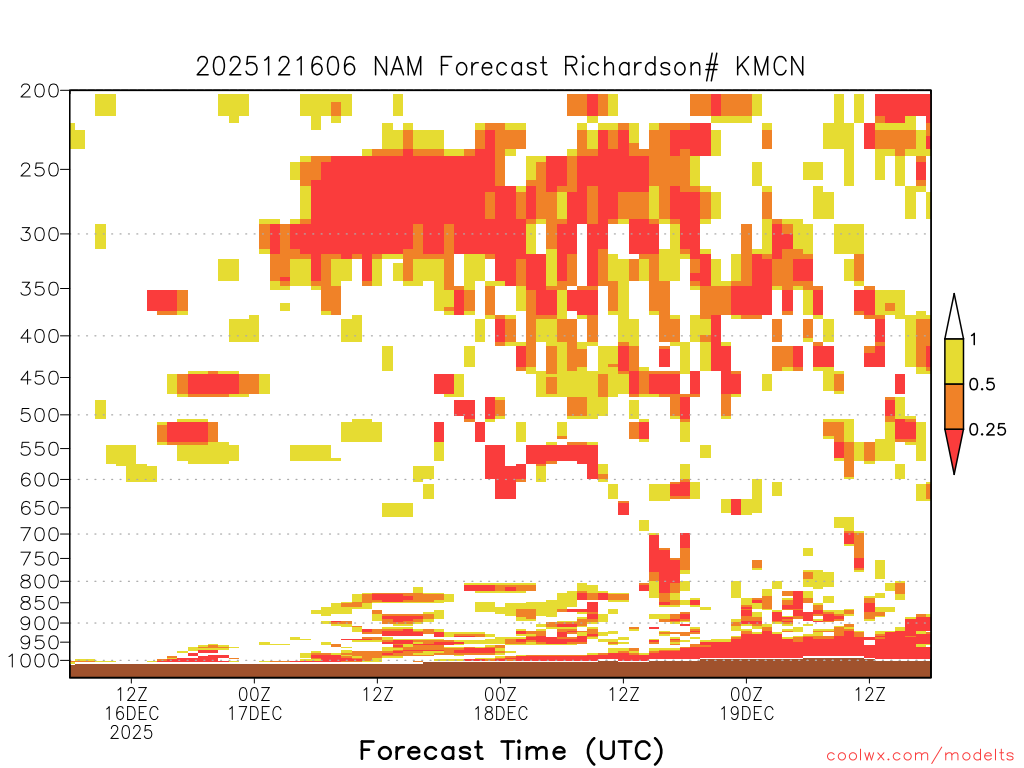 2025121606 NAM Forecast Richardson# KMCN

200
250
300
350
400
450
500
550
600
650
700
750
800
850
900
950
1000

1
0.5
0.25

12Z
16DEC
2025
00Z
17DEC
12Z
00Z
18DEC
12Z
00Z
19DEC
12Z

Forecast Time (UTC)

coolwx.com/modelts